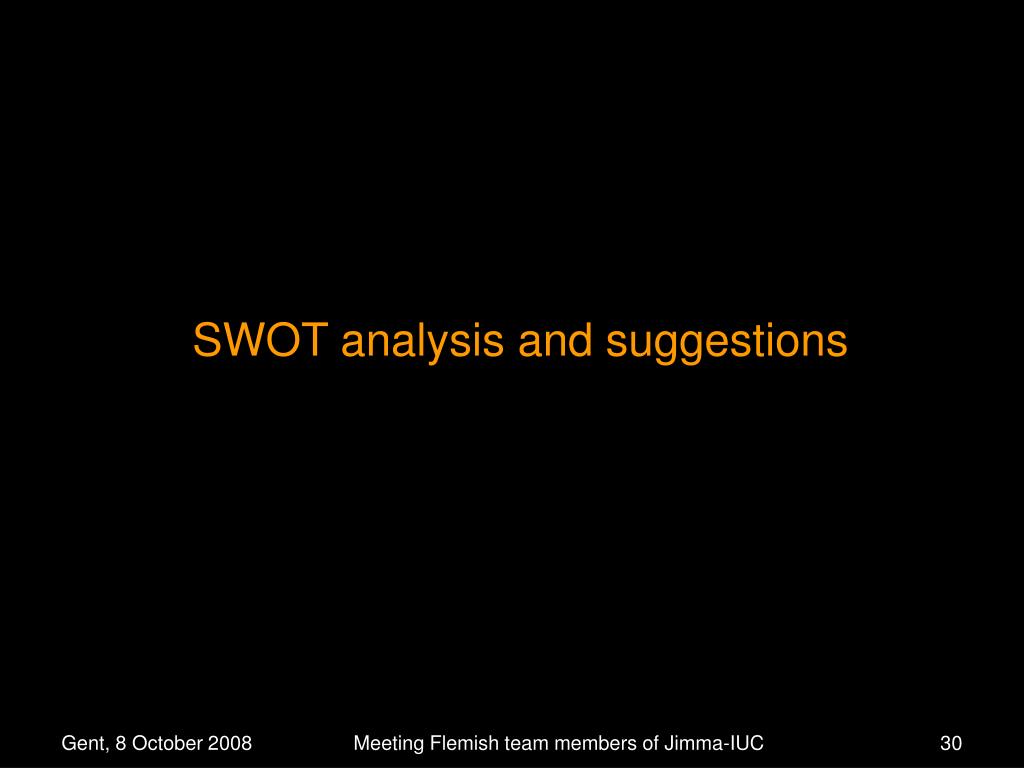 SWOT analysis and suggestions

Gent, 8 October 2008

Meeting Flemish team members of Jimma-IUC

30